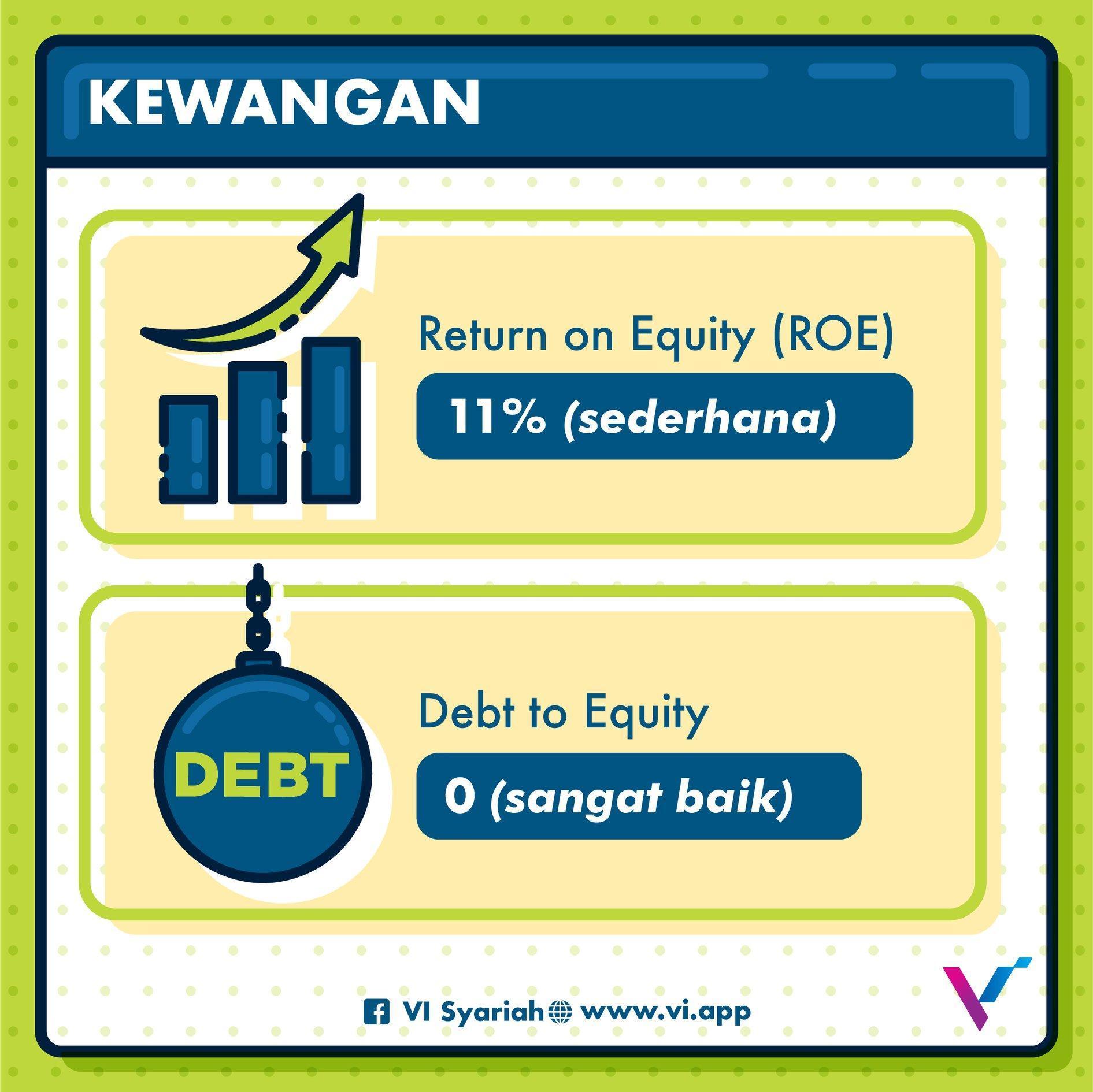 KEWANGAN

Return on Equity (ROE)

11% (sederhana)

DEBT

Debt to Equity

0 (sangat baik)

VI Syariah www.vi.app